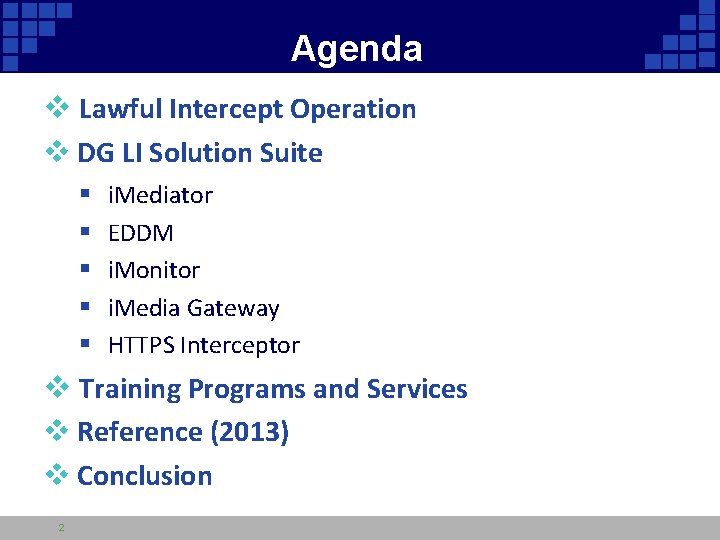 Agenda

❖ Lawful Intercept Operation

❖ DG LI Solution Suite

▪ iMediator

▪ EDDM

▪ iMonitor

▪ iMedia Gateway

▪ HTTPS Interceptor

❖ Training Programs and Services

❖ Reference (2013)

❖ Conclusion

2